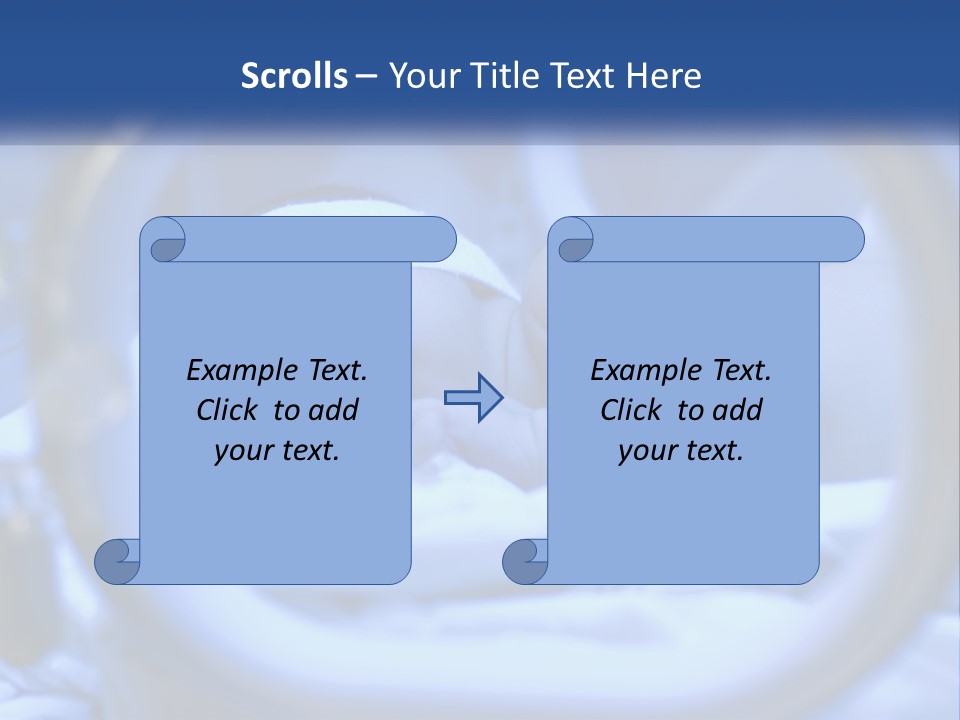 Scrolls – Your Title Text Here

Example Text. Click to add your text.

Example Text. Click to add your text.